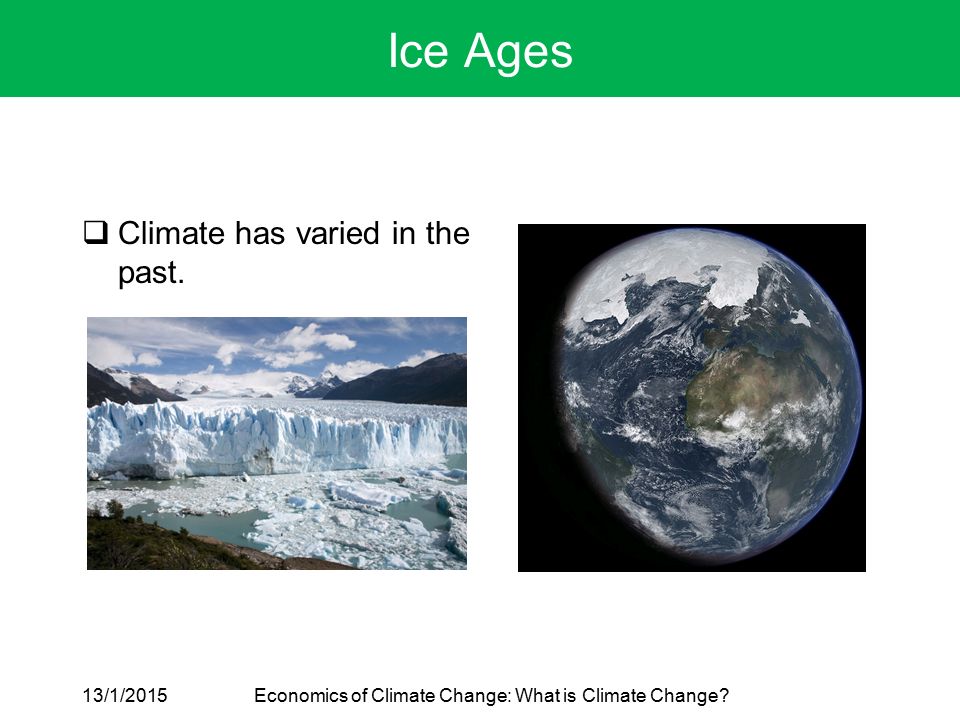 Ice Ages

❑ Climate has varied in the past.

13/1/2015 Economics of Climate Change: What is Climate Change?